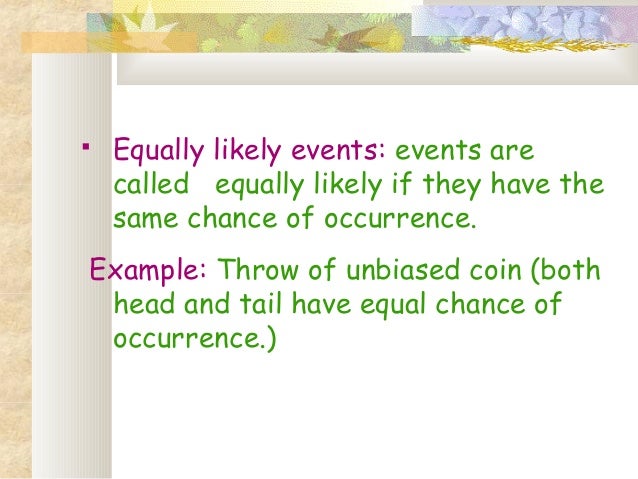 ▪ Equally likely events: events are called equally likely if they have the same chance of occurrence.

Example: Throw of unbiased coin (both head and tail have equal chance of occurrence.)